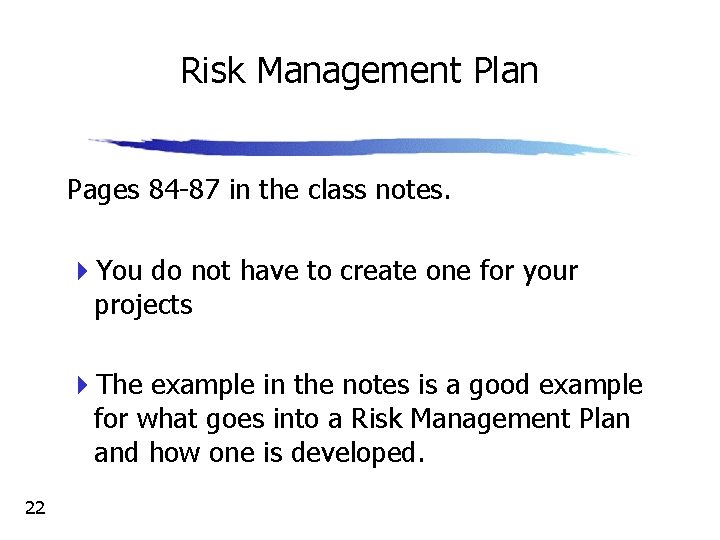 Risk Management Plan

Pages 84-87 in the class notes.

You do not have to create one for your projects

The example in the notes is a good example for what goes into a Risk Management Plan and how one is developed.

22